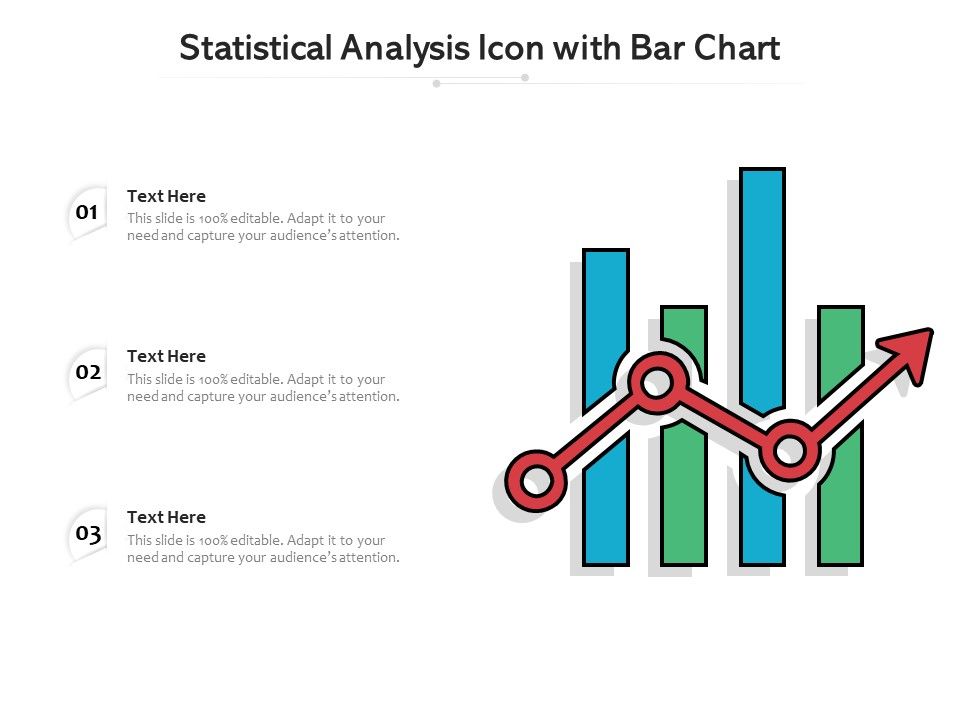 Statistical Analysis Icon with Bar Chart

01
Text Here
This slide is 100% editable. Adapt it to your need and capture your audience's attention.

02
Text Here
This slide is 100% editable. Adapt it to your need and capture your audience's attention.

03
Text Here
This slide is 100% editable. Adapt it to your need and capture your audience's attention.